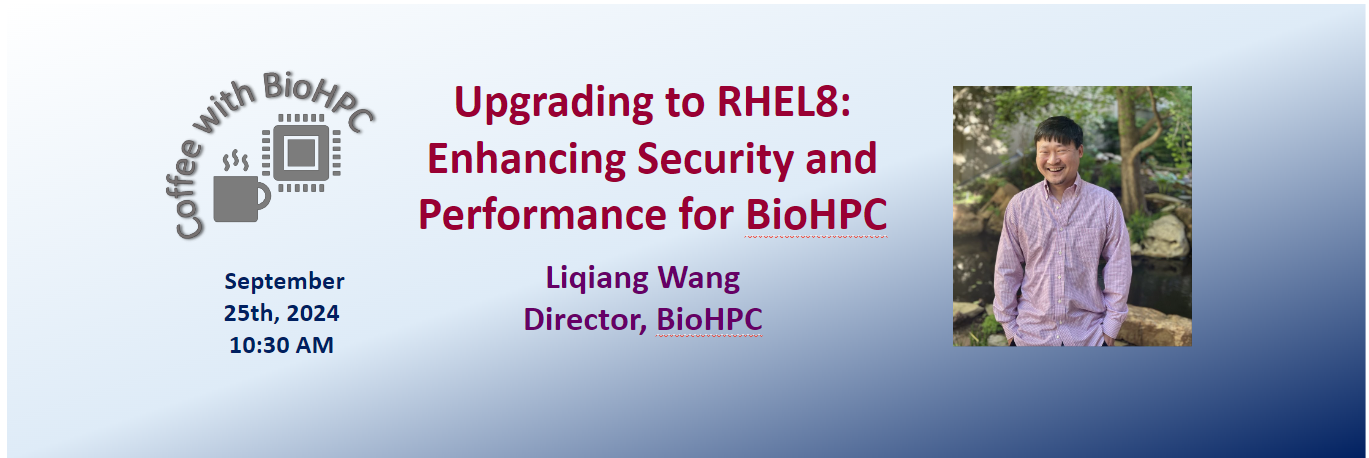 Coffee with BioHPC

September 25th, 2024 10:30 AM

Upgrading to RHEL8: Enhancing Security and Performance for BioHPC

Liqiang Wang
Director, BioHPC